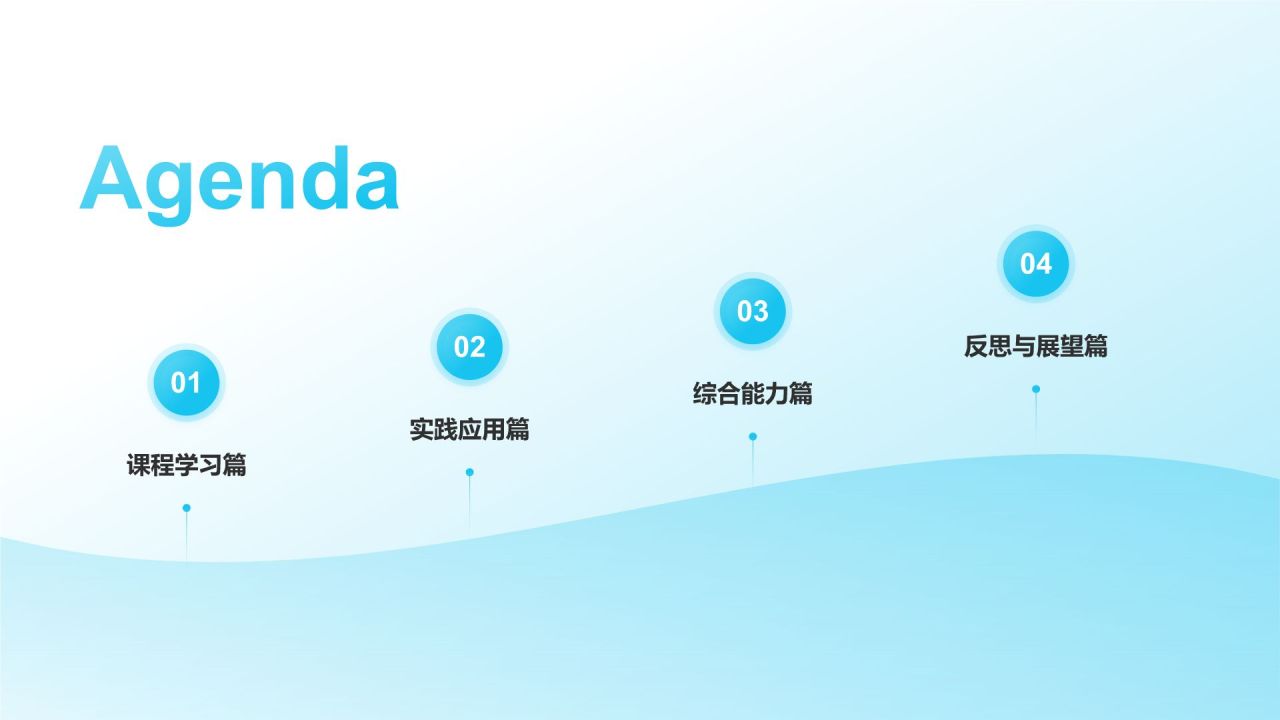 Agenda

01
课程学习篇

02
实践应用篇

03
综合能力篇

04
反思与展望篇